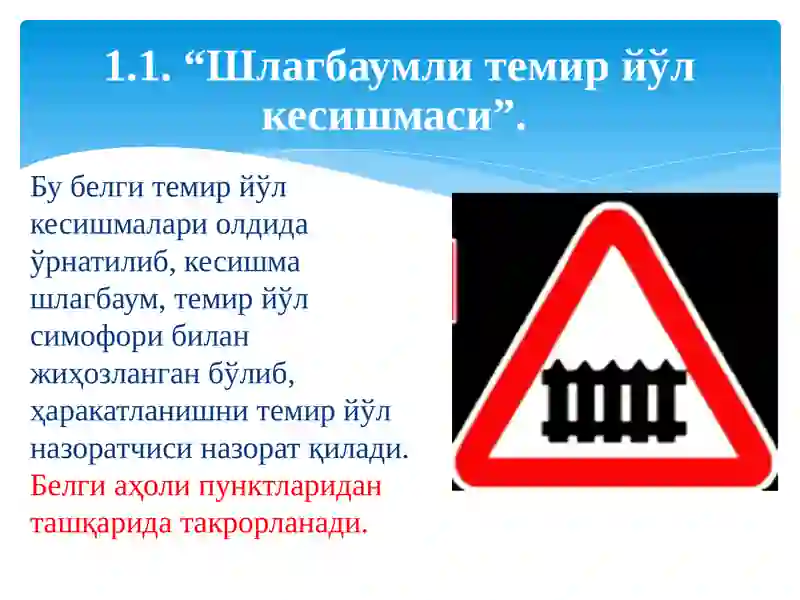 1.1. “Шлагбаумли темир йўл кесишмаси”.

Бу белги темир йўл кесишмалари олдида ўрнатилиб, кесишма шлагбаум, темир йўл симофори билан жиҳозланган бўлиб, ҳаракатланишни темир йўл назоратчиси назорат қилади. Белги аҳоли пунктларидан ташқарида такрорланади.